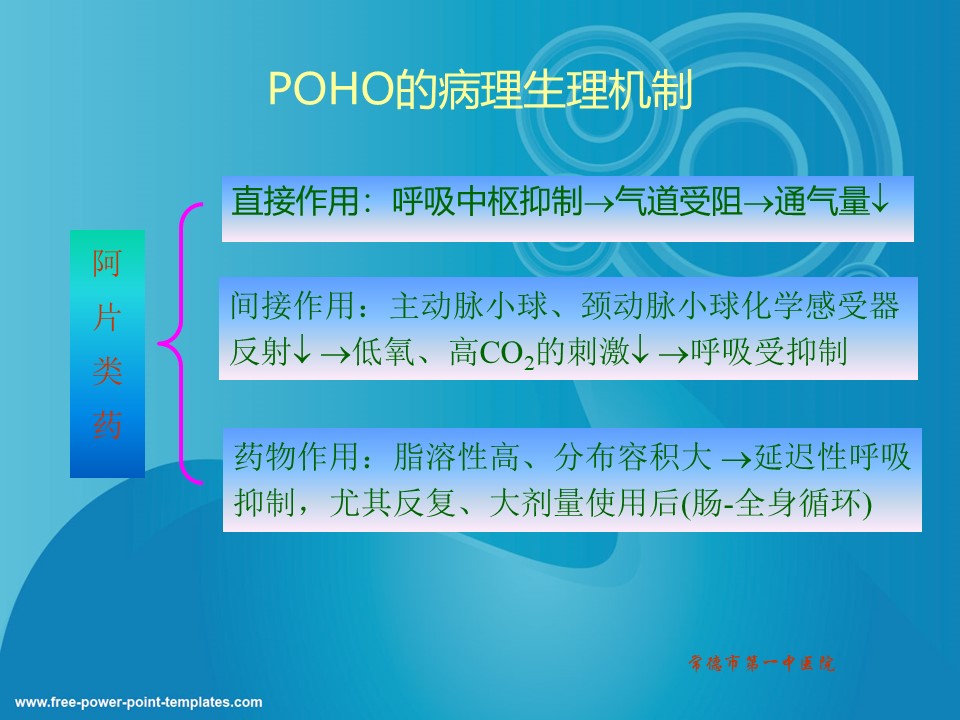 POHO的病理生理机制

阿片类药

直接作用：呼吸中枢抑制→气道受阻→通气量↓

间接作用：主动脉小球、颈动脉小球化学感受器反射↓ →低氧、高$CO_2$的刺激↓ →呼吸受抑制

药物作用：脂溶性高、分布容积大 →延迟性呼吸抑制，尤其反复、大剂量使用后(肠-全身循环)

常德市第一中医院

www.free-power-point-templates.com